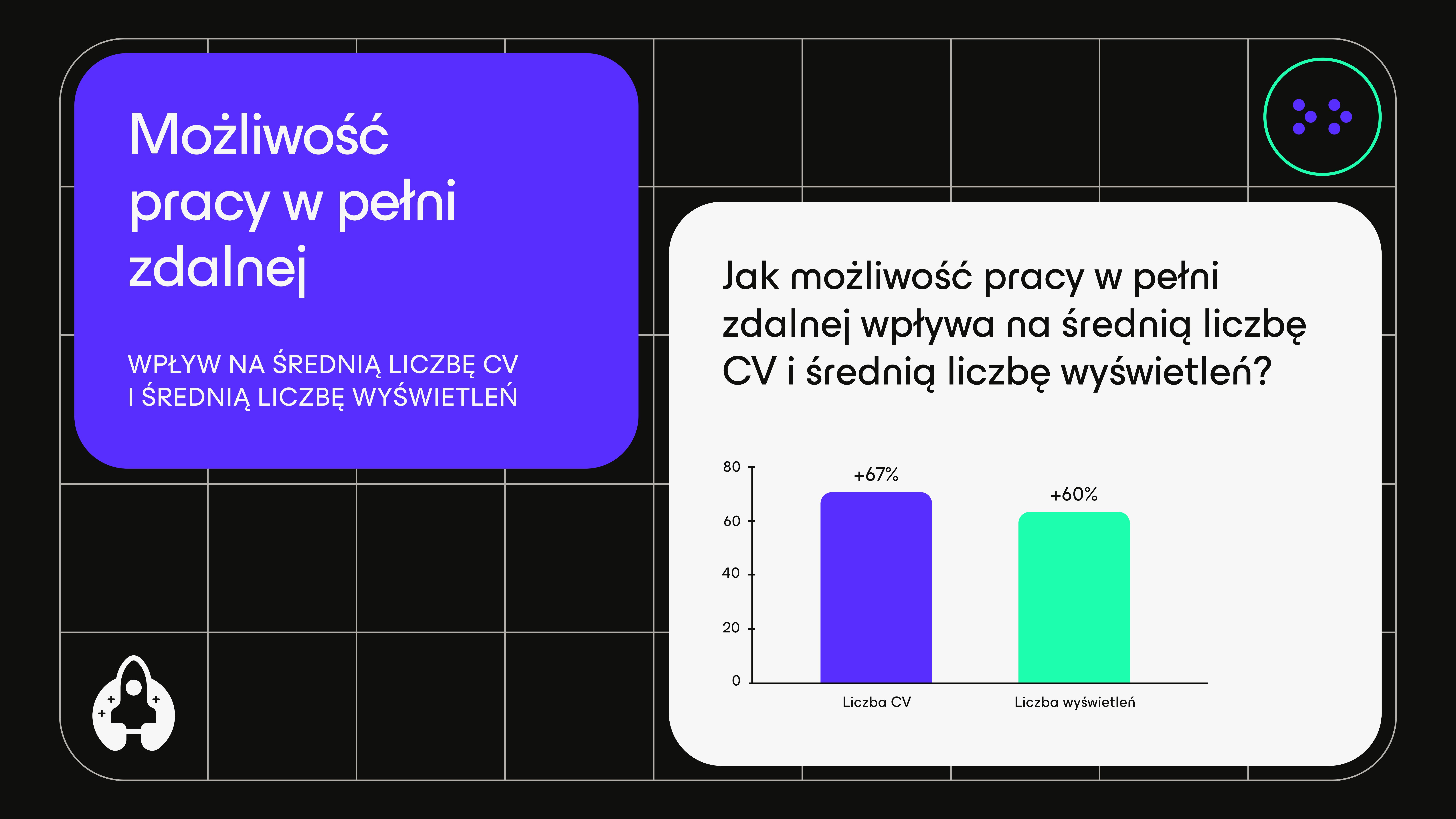 Możliwość pracy w pełni zdalnej

WPŁYW NA ŚREDNIĄ LICZBĘ CV I ŚREDNIĄ LICZBĘ WYŚWIETLEŃ

Jak możliwość pracy w pełni zdalnej wpływa na średnią liczbę CV i średnią liczbę wyświetleń?

80
60
40
20
0

+67%
+60%

Liczba CV
Liczba wyświetleń